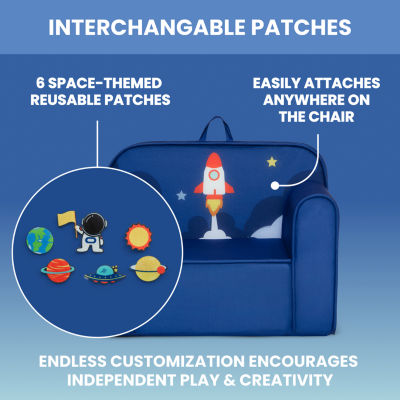 INTERCHANGABLE PATCHES

6 SPACE-THEMED REUSABLE PATCHES

EASILY ATTACHES ANYWHERE ON THE CHAIR

ENDLESS CUSTOMIZATION ENCOURAGES INDEPENDENT PLAY & CREATIVITY